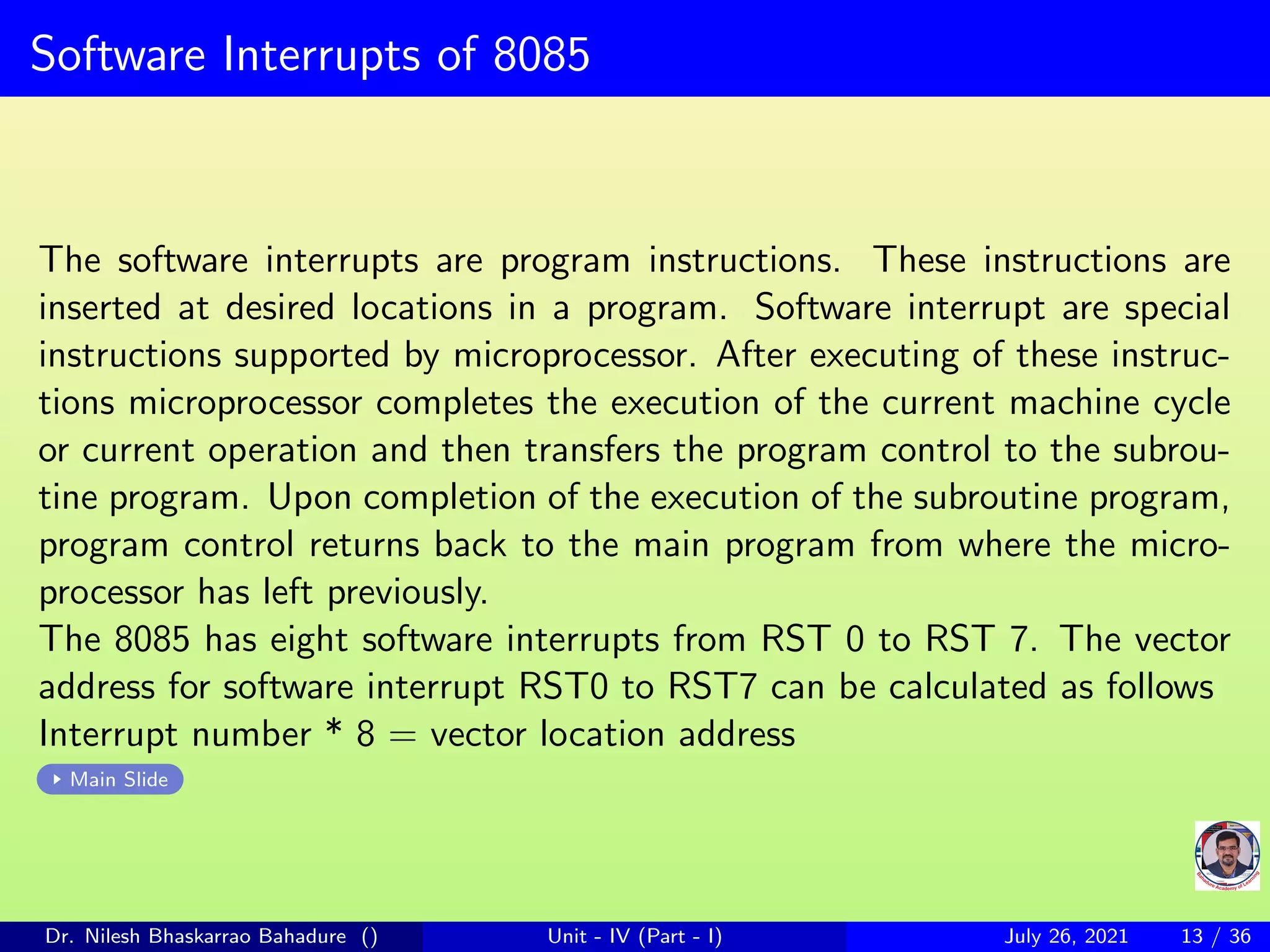 Software Interrupts of 8085

The software interrupts are program instructions. These instructions are inserted at desired locations in a program. Software interrupt are special instructions supported by microprocessor. After executing of these instructions microprocessor completes the execution of the current machine cycle or current operation and then transfers the program control to the subroutine program. Upon completion of the execution of the subroutine program, program control returns back to the main program from where the microprocessor has left previously.
The 8085 has eight software interrupts from RST 0 to RST 7. The vector address for software interrupt RST0 to RST7 can be calculated as follows
Interrupt number * 8 = vector location address

Main Slide

Bahadure Academy of Learning

Dr. Nilesh Bhaskarrao Bahadure () Unit - IV (Part - I) July 26, 2021 13 / 36